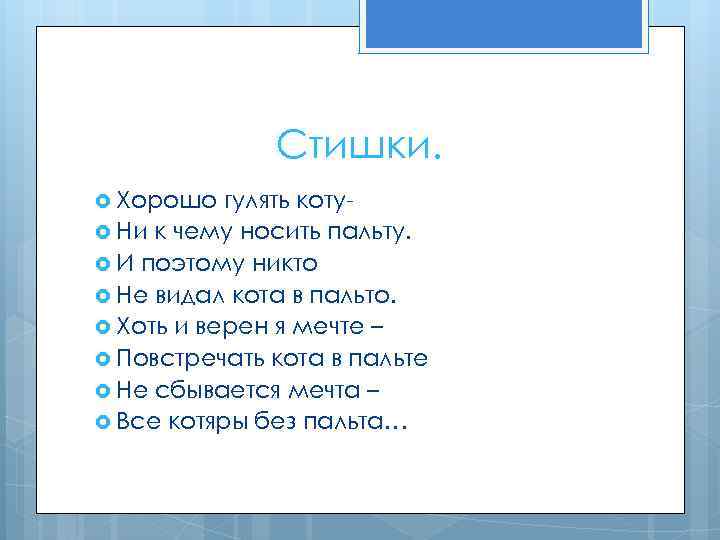 Стишки.

Хорошо гулять коту-
Ни к чему носить пальту.
И поэтому никто
Не видал кота в пальто.
Хоть и верен я мечте –
Повстречать кота в пальте
Не сбывается мечта –
Все котяры без пальта…